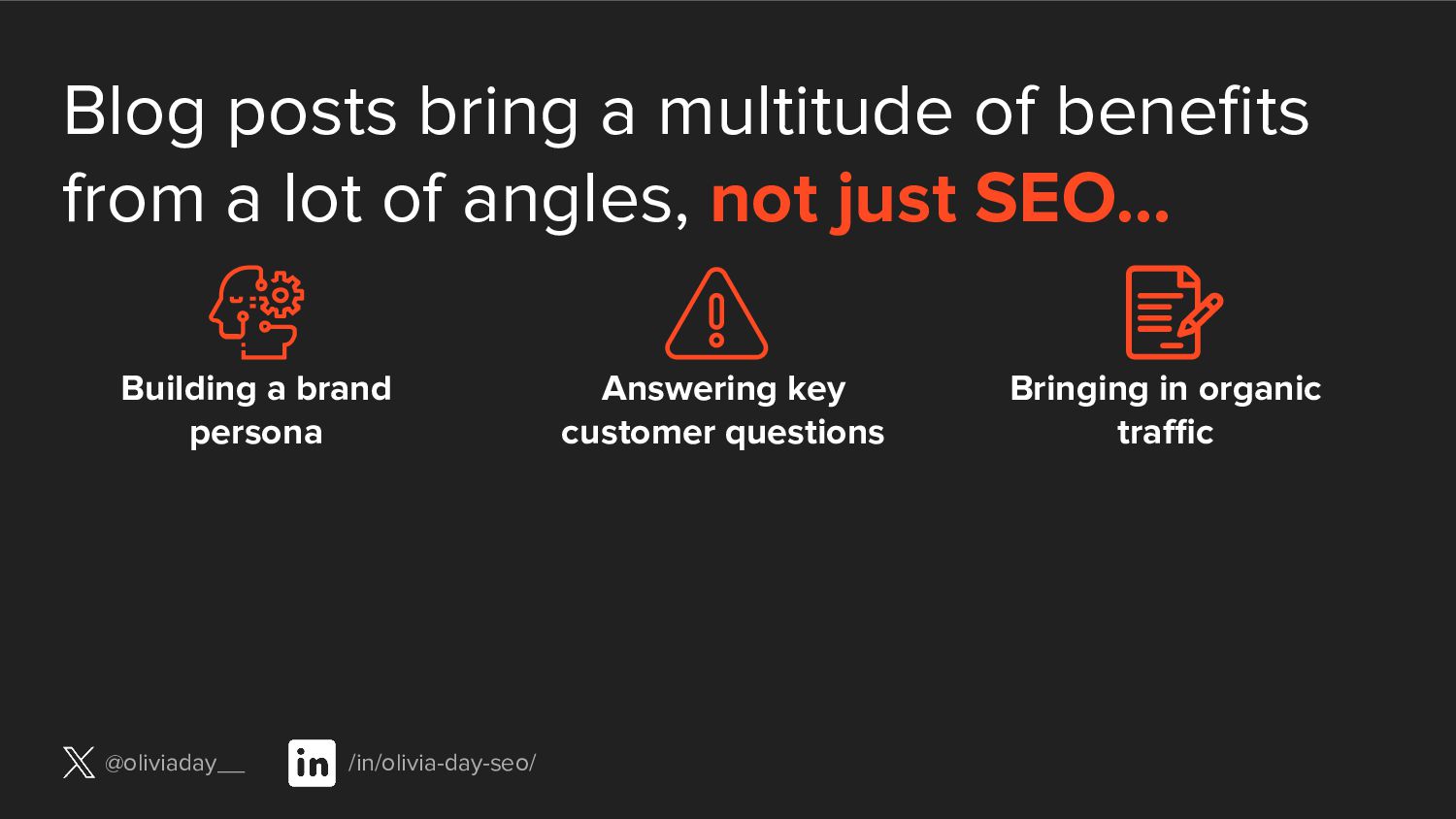 Blog posts bring a multitude of benefits from a lot of angles, not just SEO...

Building a brand persona

Answering key customer questions

Bringing in organic traffic

@oliviaday__

in

/in/olivia-day-seo/